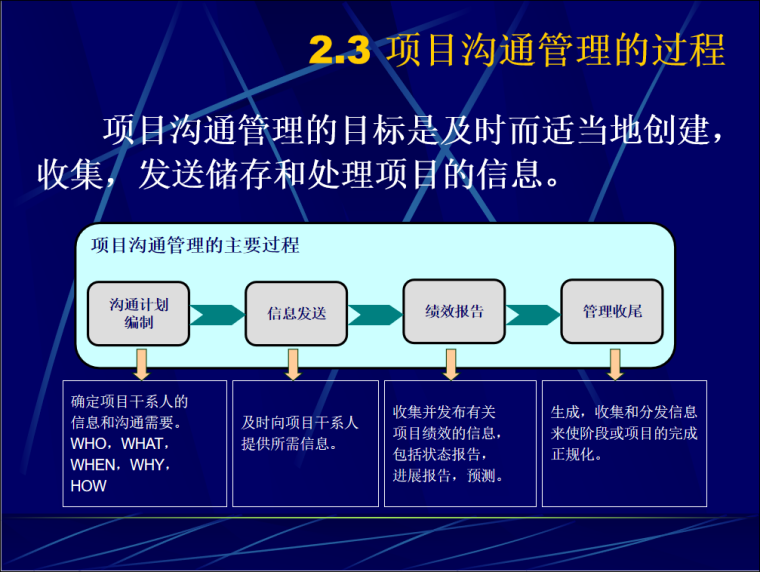 2.3 项目沟通管理的过程

项目沟通管理的目标是及时而适当地创建，收集，发送储存和处理项目的信息。

项目沟通管理的主要过程

沟通计划编制

信息发送

绩效报告

管理收尾

确定项目干系人的信息和沟通需要。WHO，WHAT，WHEN，WHY，HOW

及时向项目干系人提供所需信息。

收集并发布有关项目绩效的信息，包括状态报告，进展报告，预测。

生成，收集和分发信息来使阶段或项目的完成正规化。